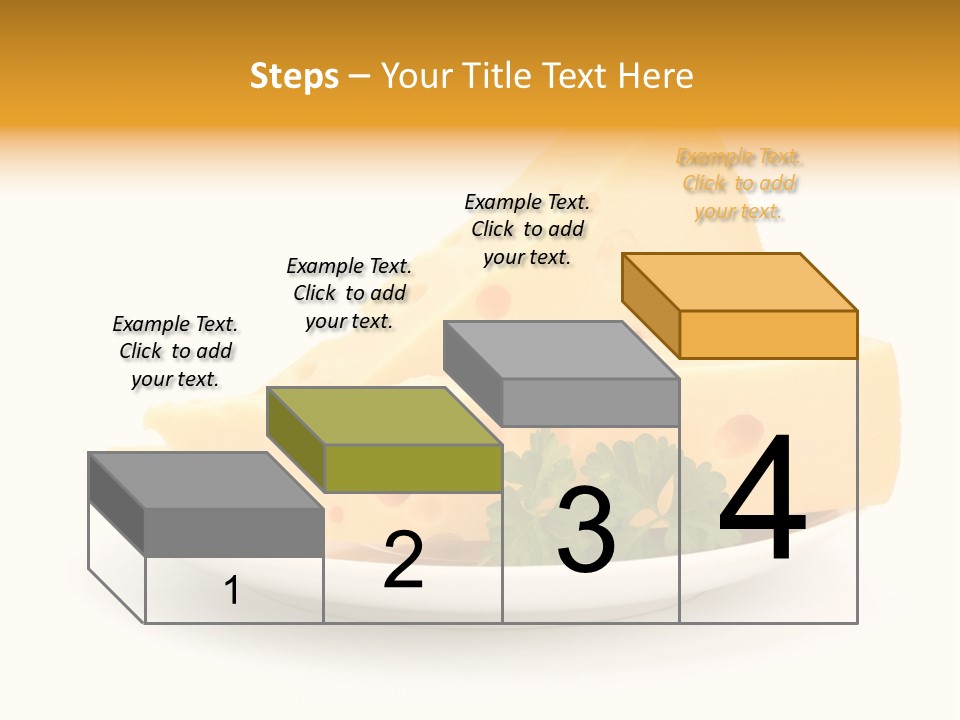 Steps – Your Title Text Here

Example Text. Click to add your text.

Example Text. Click to add your text.

Example Text. Click to add your text.

Example Text. Click to add your text.

1

2

3

4